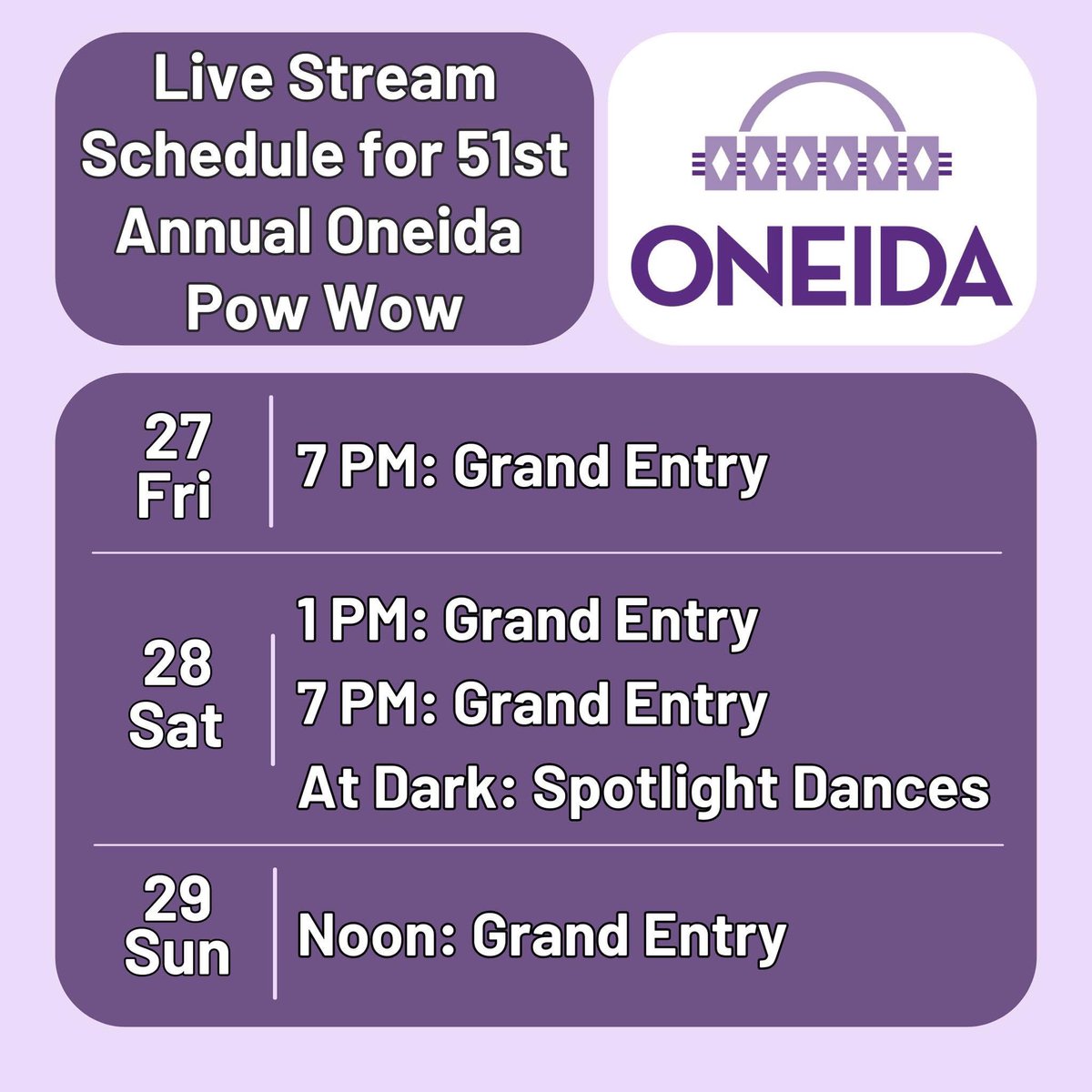 Live Stream Schedule for 51st Annual Oneida Pow Wow

ONEIDA

27 Fri
7 PM: Grand Entry

28 Sat
1 PM: Grand Entry
7 PM: Grand Entry
At Dark: Spotlight Dances

29 Sun
Noon: Grand Entry